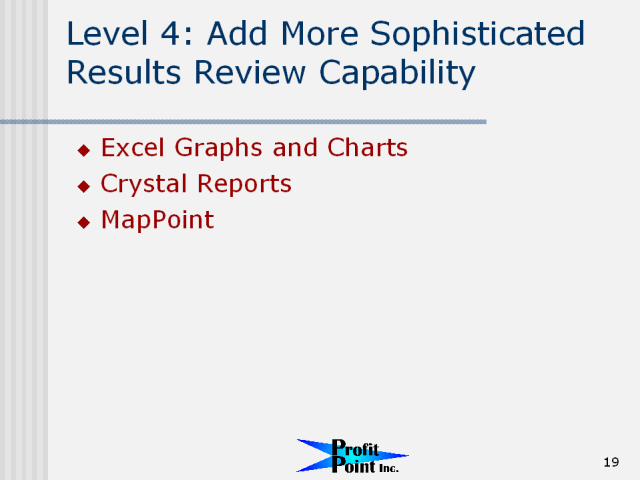 Level 4: Add More Sophisticated Results Review Capability

◆ Excel Graphs and Charts
◆ Crystal Reports
◆ MapPoint

Profit Point Inc.

19